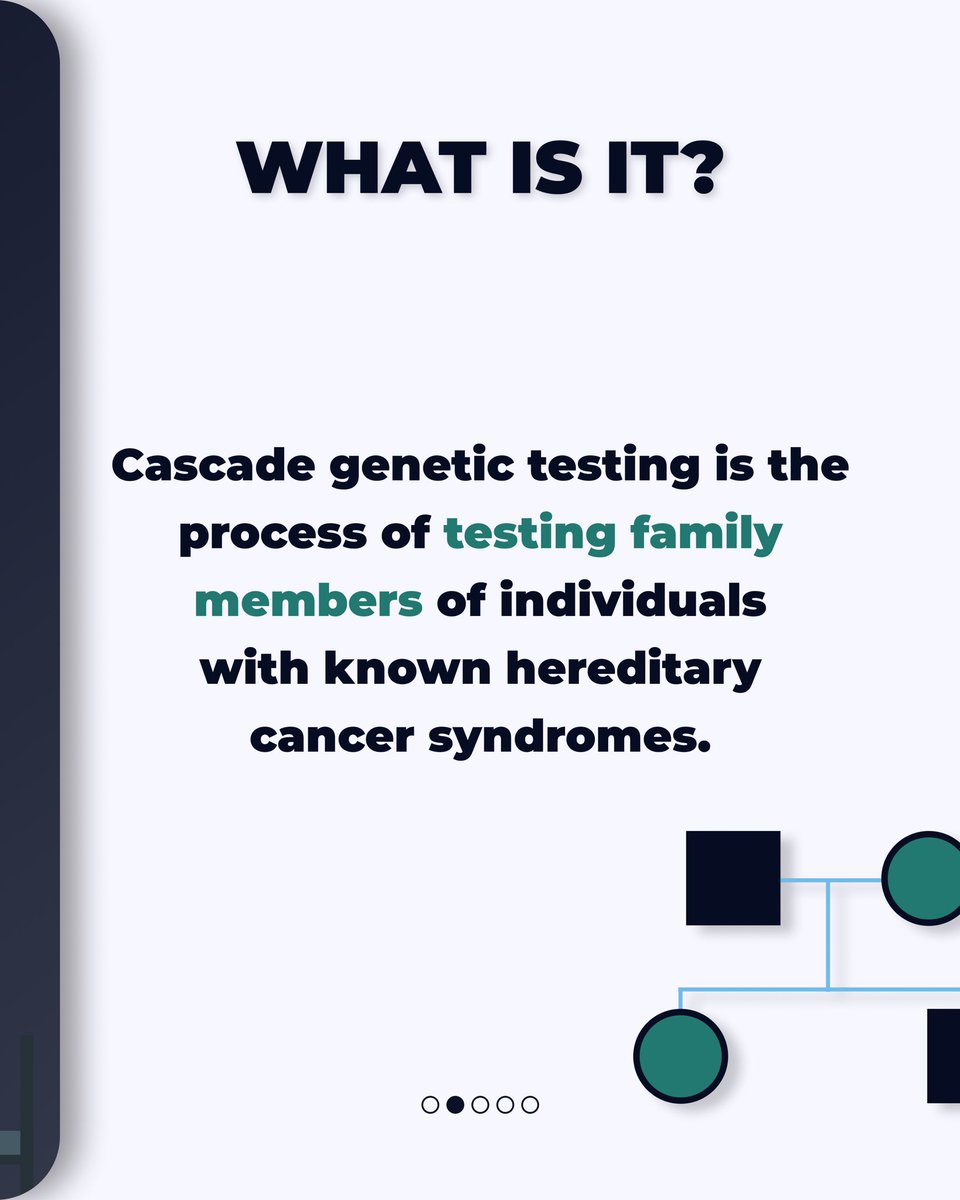 WHAT IS IT?

Cascade genetic testing is the process of testing family members of individuals with known hereditary cancer syndromes.